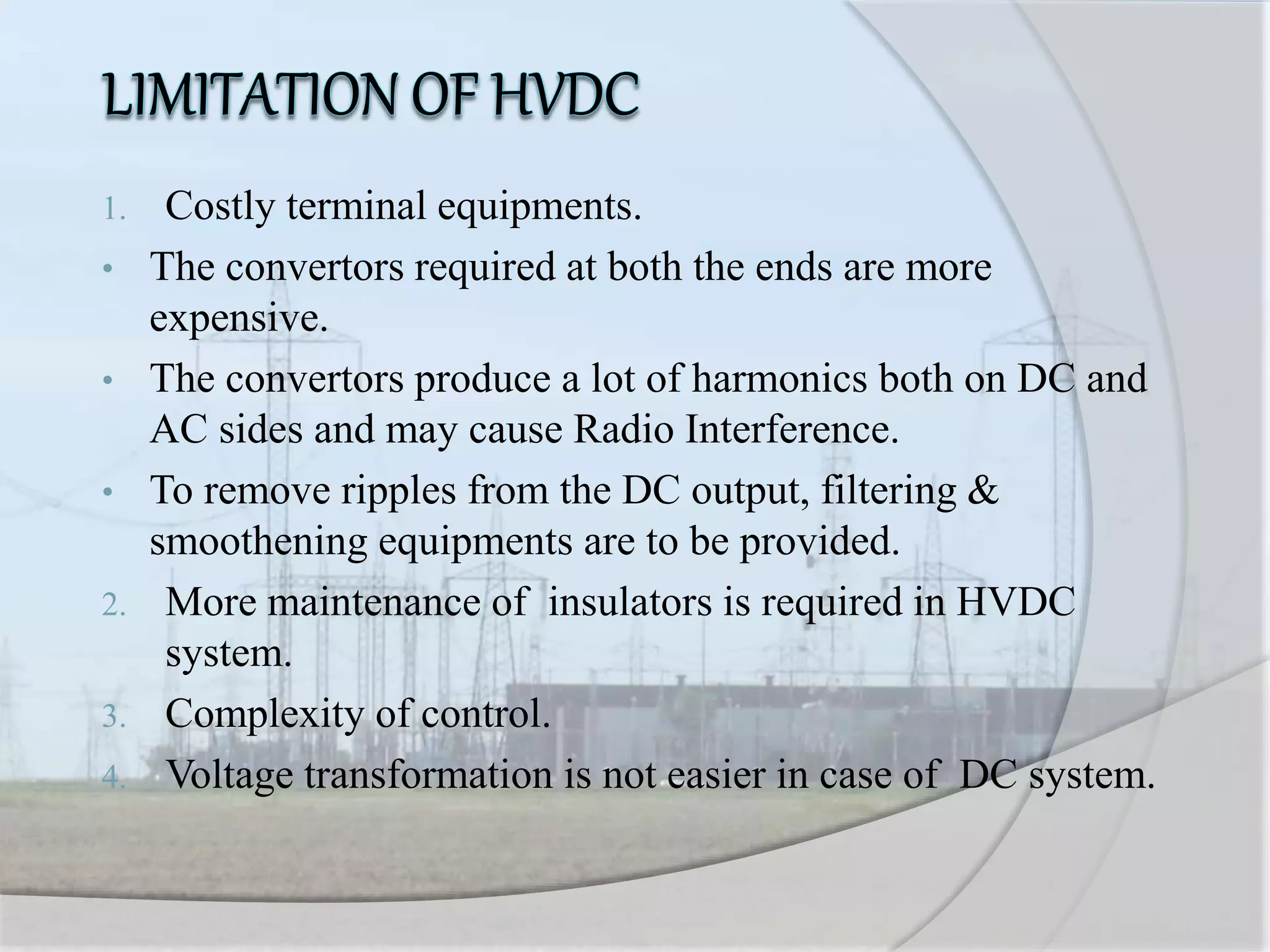 LIMITATION OF HVDC

1. Costly terminal equipments.
• The convertors required at both the ends are more expensive.
• The convertors produce a lot of harmonics both on DC and AC sides and may cause Radio Interference.
• To remove ripples from the DC output, filtering & smoothening equipments are to be provided.
2. More maintenance of insulators is required in HVDC system.
3. Complexity of control.
4. Voltage transformation is not easier in case of DC system.